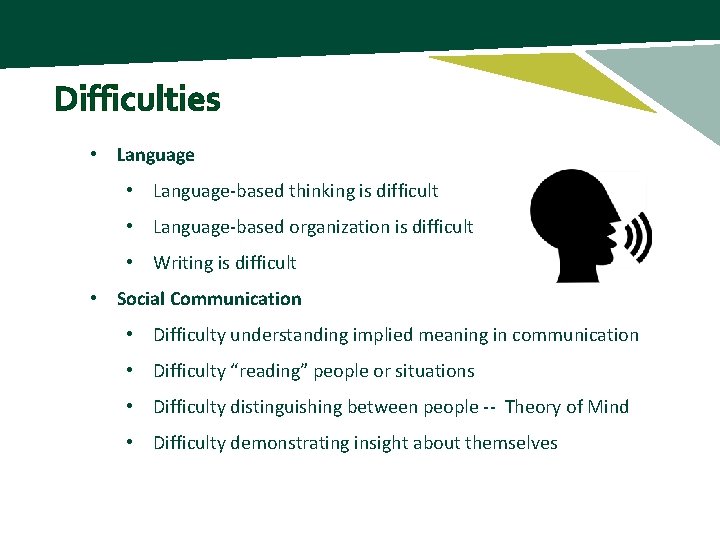 Difficulties

• Language
  • Language-based thinking is difficult
  • Language-based organization is difficult
  • Writing is difficult
• Social Communication
  • Difficulty understanding implied meaning in communication
  • Difficulty “reading” people or situations
  • Difficulty distinguishing between people -- Theory of Mind
  • Difficulty demonstrating insight about themselves